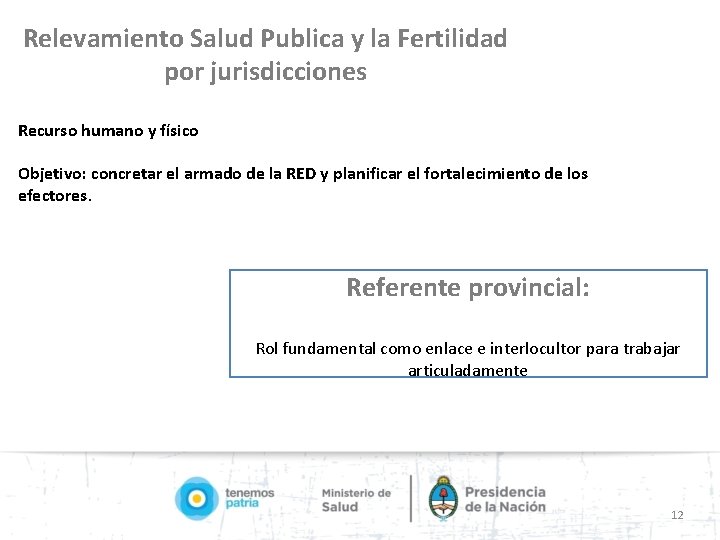 Relevamiento Salud Publica y la Fertilidad por jurisdicciones

Recurso humano y físico

Objetivo: concretar el armado de la RED y planificar el fortalecimiento de los efectores.

Referente provincial:

Rol fundamental como enlace e interlocultor para trabajar articuladamente

tenemos patria

Ministerio de Salud

Presidencia de la Nación

12